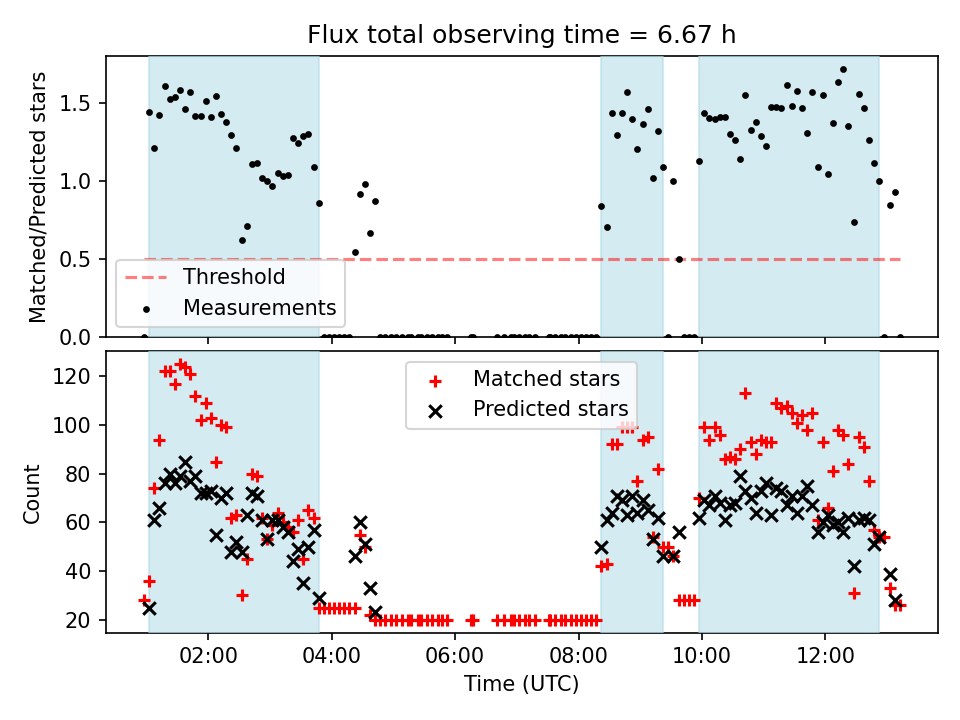 Flux total observing time = 6.67 h

Matched/Predicted stars

1.5
1.0
0.5
0.0

Threshold
Measurements

Count

120
100
80
60
40
20

Matched stars
Predicted stars

02:00
04:00
06:00
08:00
10:00
12:00

Time (UTC)